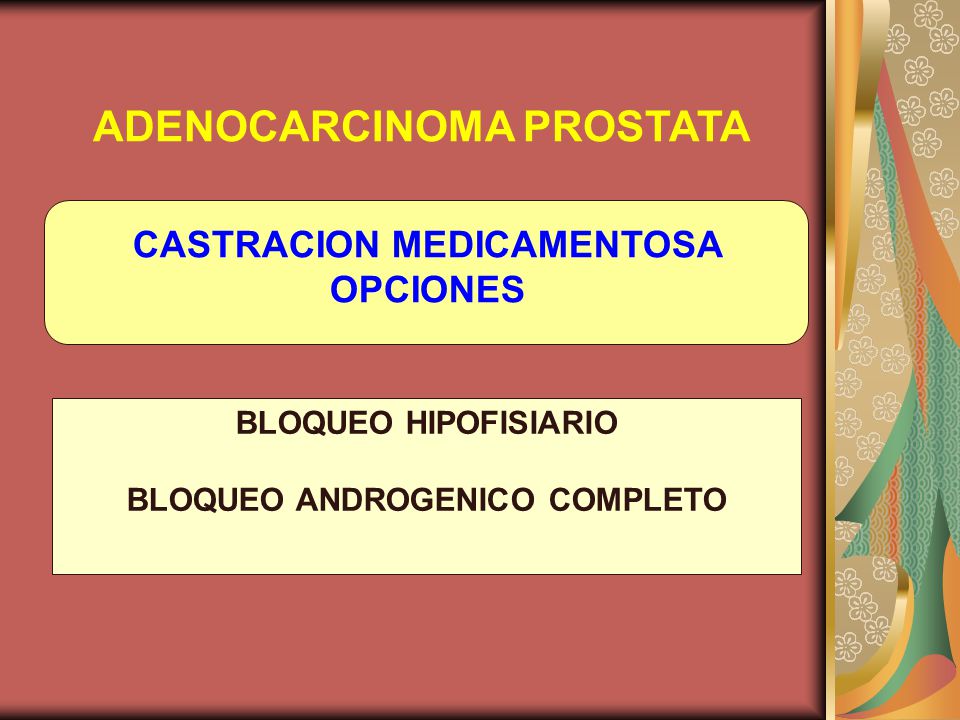 ADENOCARCINOMA PROSTATA

CASTRACION MEDICAMENTOSA
OPCIONES

BLOQUEO HIPOFISIARIO

BLOQUEO ANDROGENICO COMPLETO